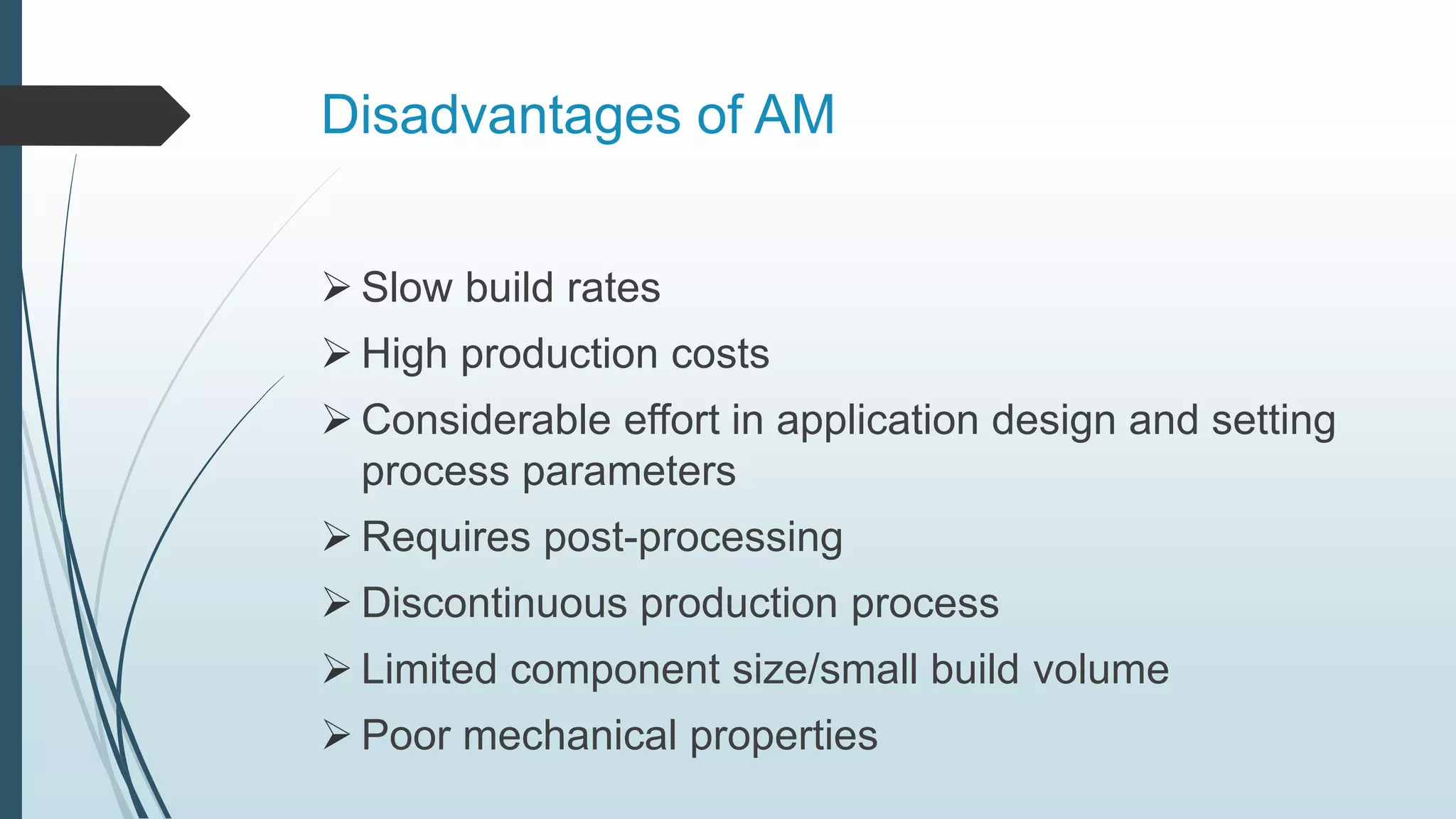 Disadvantages of AM

➢ Slow build rates
➢ High production costs
➢ Considerable effort in application design and setting process parameters
➢ Requires post-processing
➢ Discontinuous production process
➢ Limited component size/small build volume
➢ Poor mechanical properties